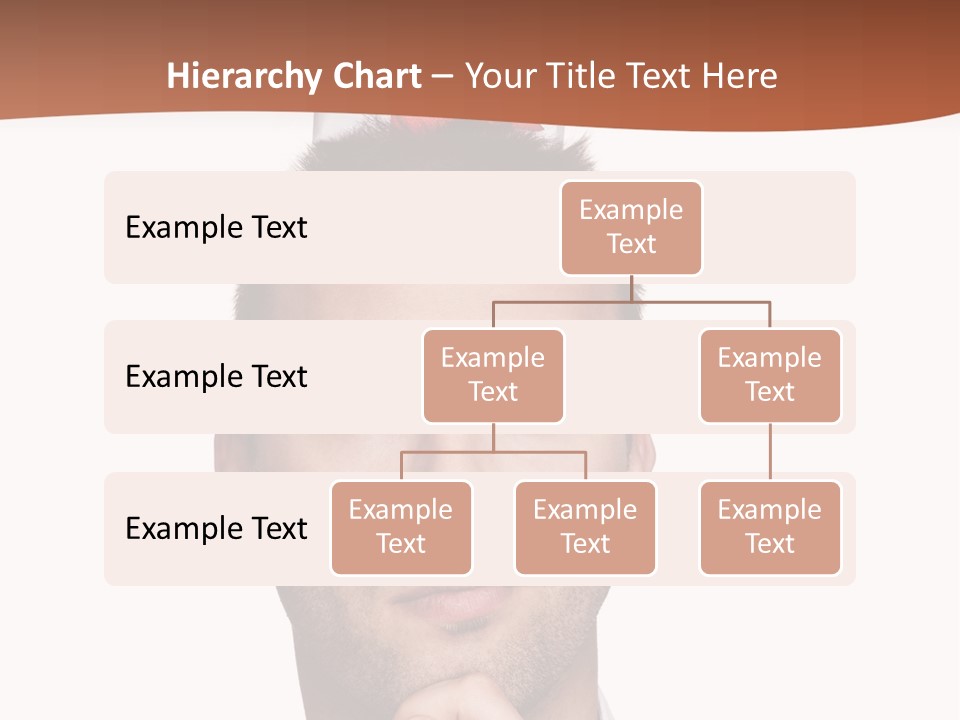 Hierarchy Chart – Your Title Text Here

Example Text

Example Text

Example Text

Example Text

Example Text

Example Text

Example Text

Example Text

Example Text